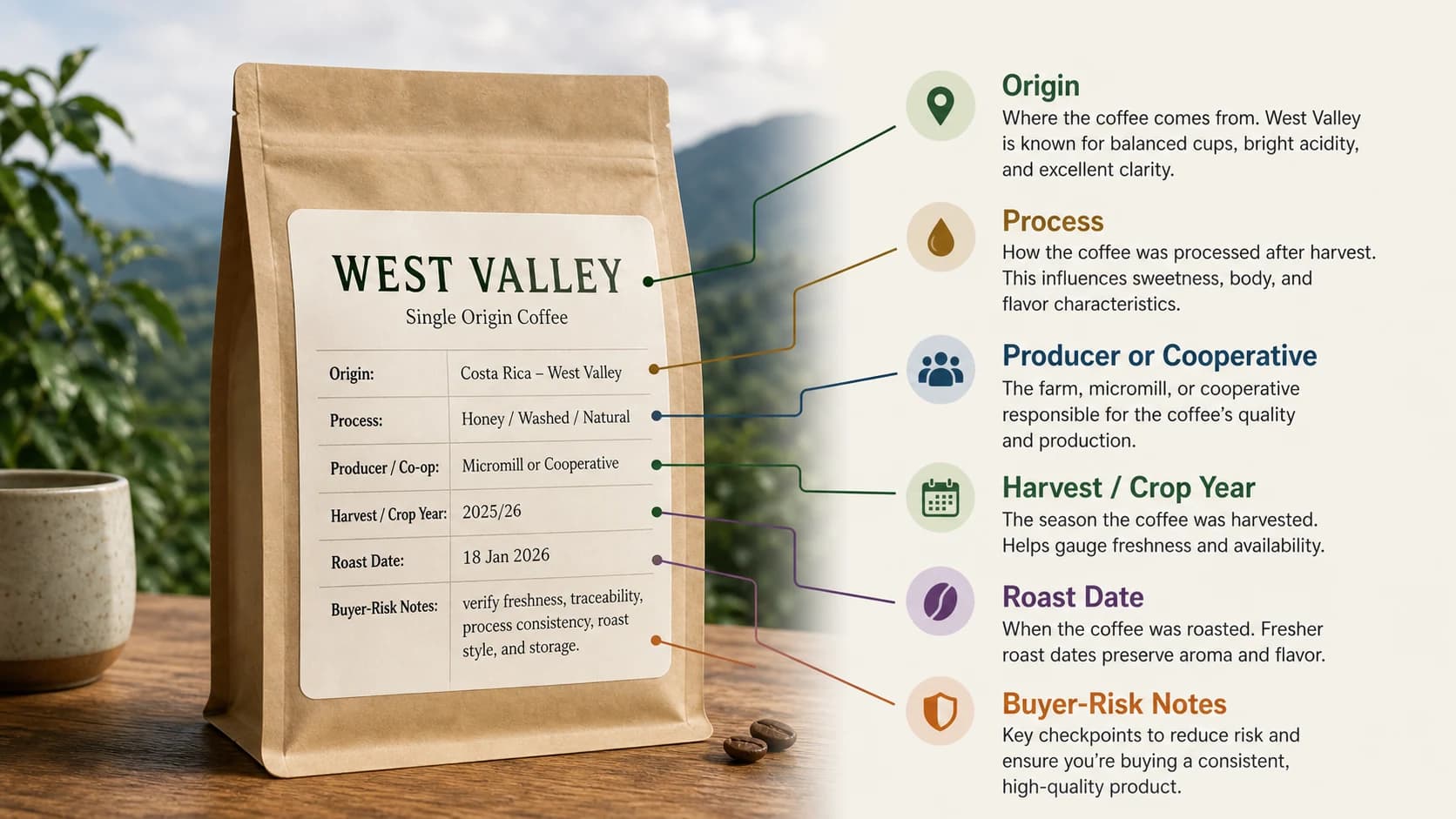 WEST VALLEY
Single Origin Coffee

| Origin: | Costa Rica – West Valley |
|---|---|
| Process: | Honey / Washed / Natural |
| Producer / Co-op: | Micromill or Cooperative |
| Harvest / Crop Year: | 2025/26 |
| Roast Date: | 18 Jan 2026 |
| Buyer-Risk Notes: | verify freshness, traceability, process consistency, roast style, and storage. |

Origin
Where the coffee comes from. West Valley is known for balanced cups, bright acidity, and excellent clarity.

Process
How the coffee was processed after harvest. This influences sweetness, body, and flavor characteristics.

Producer or Cooperative
The farm, micromill, or cooperative responsible for the coffee's quality and production.

Harvest / Crop Year
The season the coffee was harvested. Helps gauge freshness and availability.

Roast Date
When the coffee was roasted. Fresher roast dates preserve aroma and flavor.

Buyer-Risk Notes
Key checkpoints to reduce risk and ensure you're buying a consistent, high-quality product.